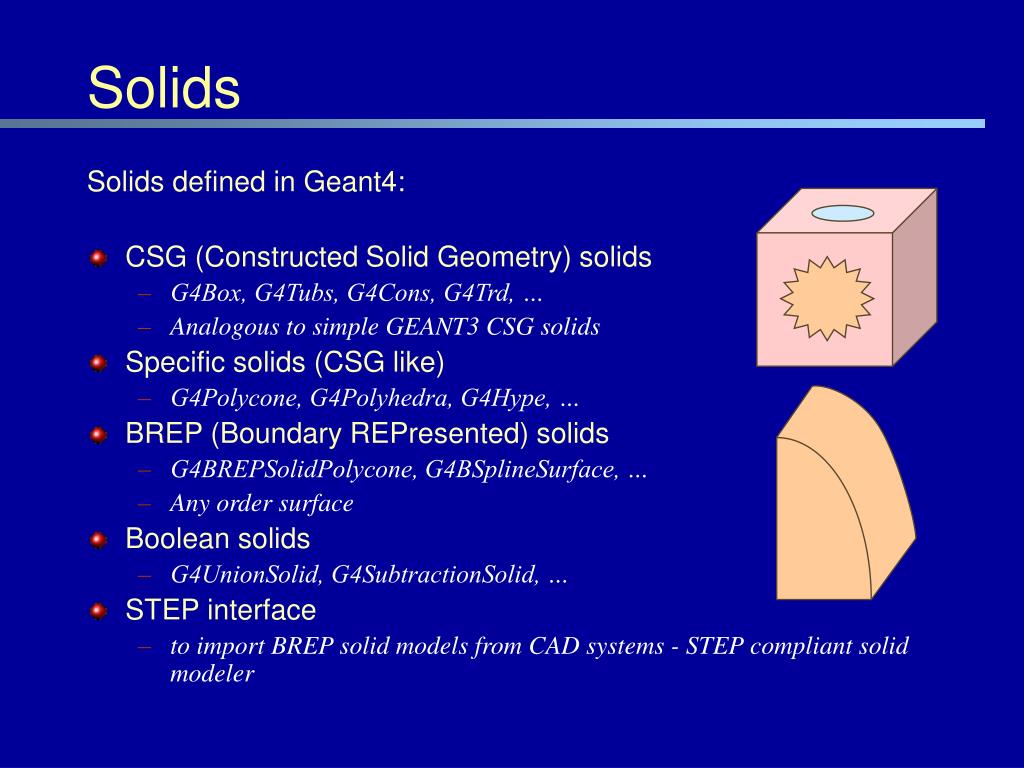 Solids

Solids defined in Geant4:

CSG (Constructed Solid Geometry) solids
– G4Box, G4Tubs, G4Cons, G4Trd, …
– Analogous to simple GEANT3 CSG solids

Specific solids (CSG like)
– G4Polycone, G4Polyhedra, G4Hype, …

BREP (Boundary REPresented) solids
– G4BREPSolidPolycone, G4BSplineSurface, …
– Any order surface

Boolean solids
– G4UnionSolid, G4SubtractionSolid, …

STEP interface
– to import BREP solid models from CAD systems - STEP compliant solid modeler